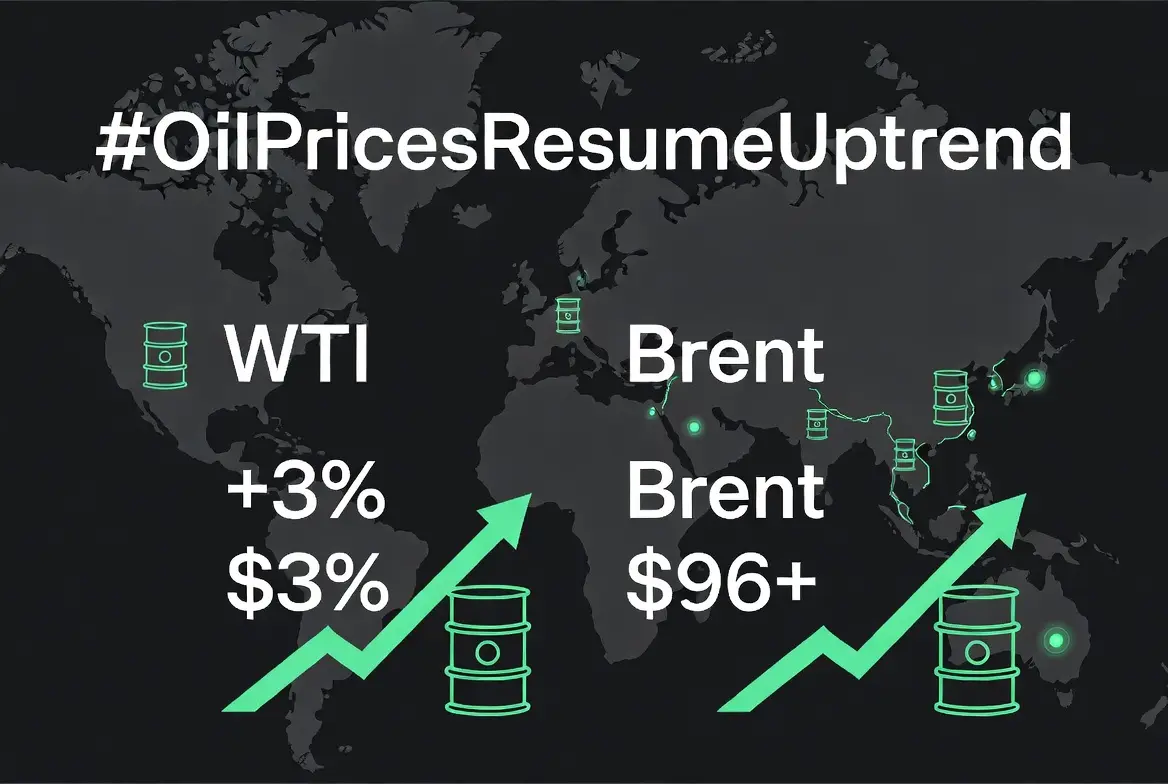 #OilPricesResumeUptrend

WTI

+3%
$3%

Brent

Brent
$96+